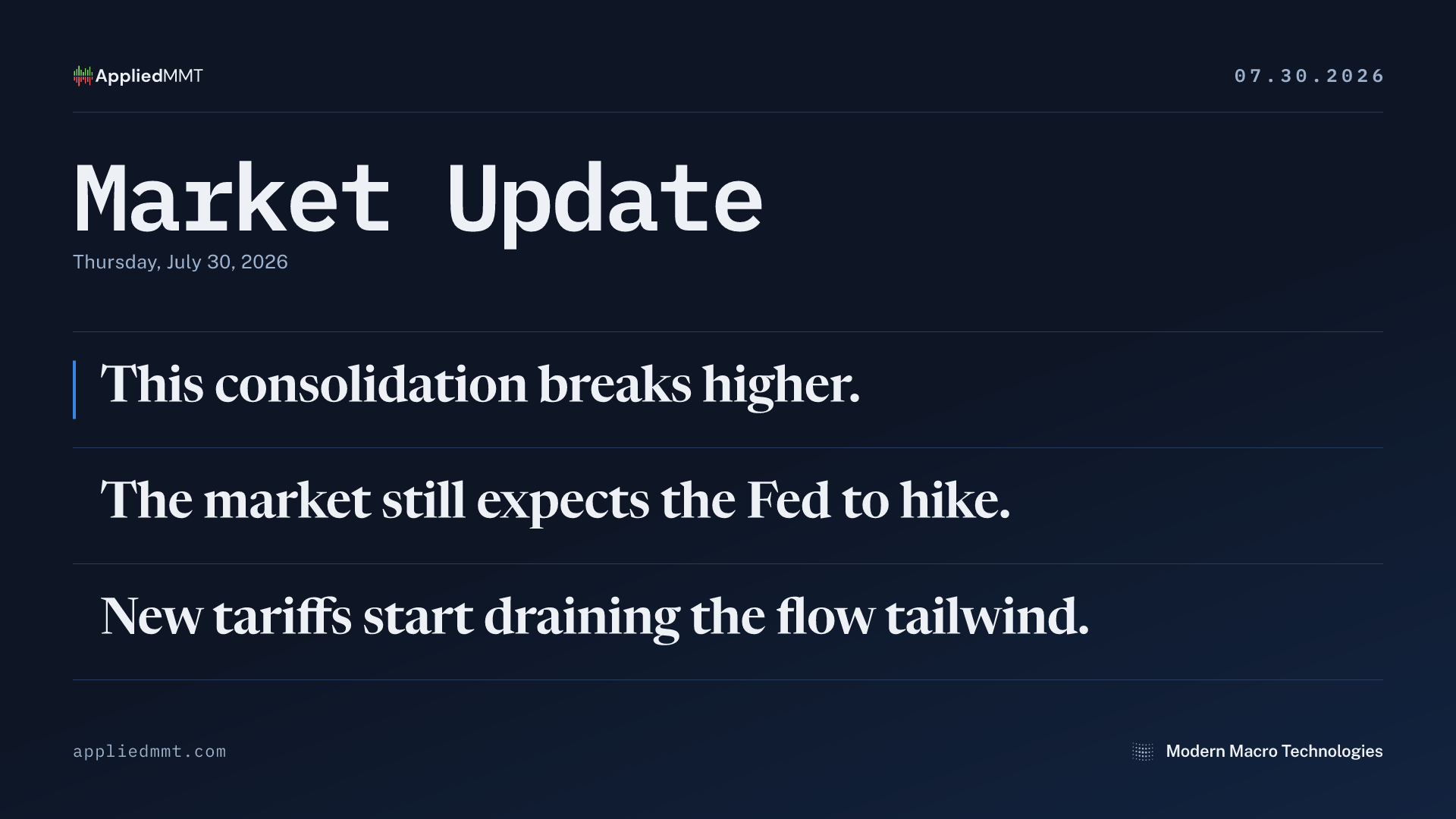 AppliedMMT

07.30.2026

Market Update

Thursday, July 30, 2026

This consolidation breaks higher.

The market still expects the Fed to hike.

New tariffs start draining the flow tailwind.

appliedmmt.com

Modern Macro Technologies